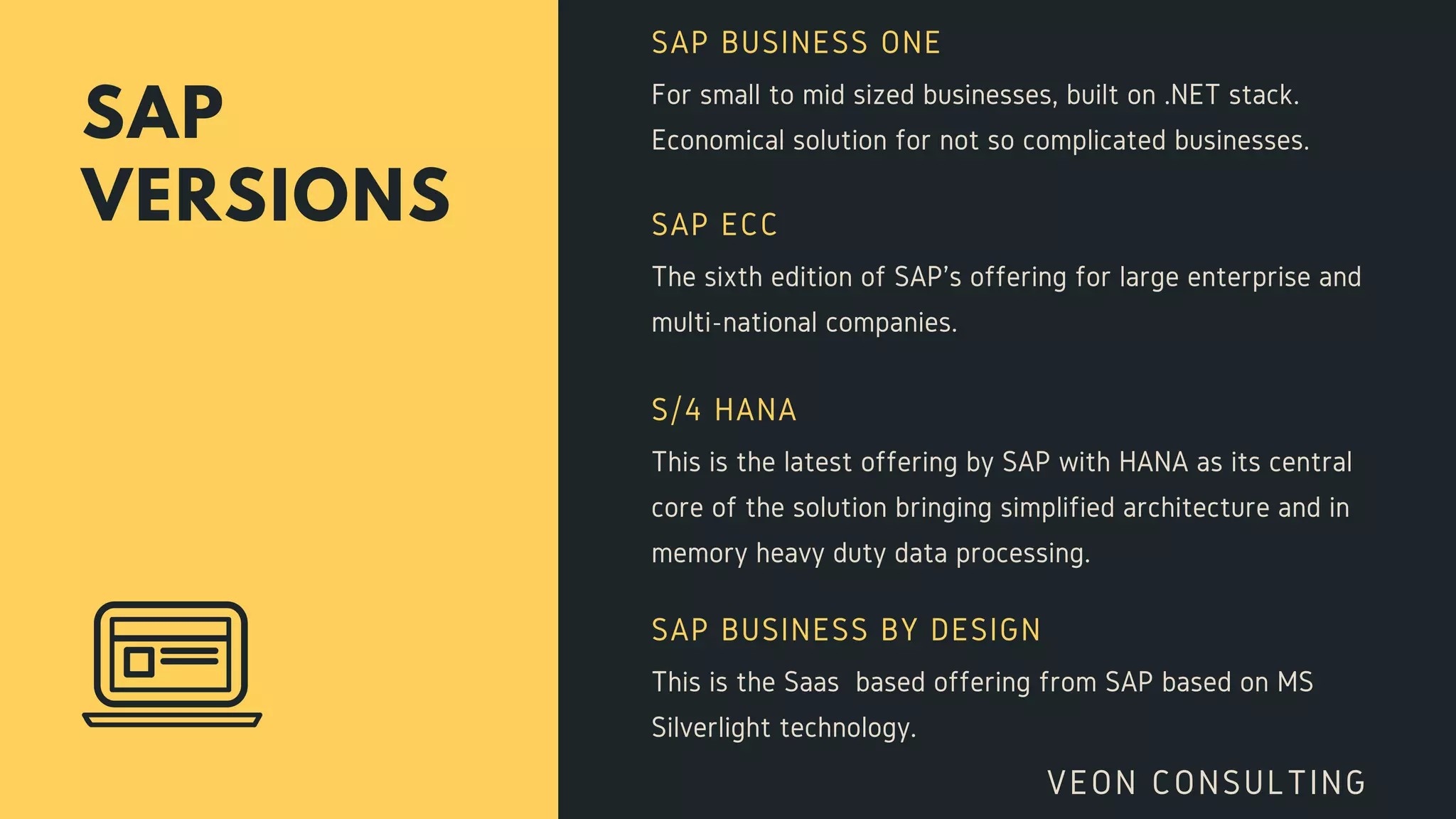 SAP VERSIONS

SAP BUSINESS ONE

For small to mid sized businesses, built on .NET stack. Economical solution for not so complicated businesses.

SAP ECC

The sixth edition of SAP's offering for large enterprise and multi-national companies.

S/4 HANA

This is the latest offering by SAP with HANA as its central core of the solution bringing simplified architecture and in memory heavy duty data processing.

SAP BUSINESS BY DESIGN

This is the Saas based offering from SAP based on MS Silverlight technology.

VEON CONSULTING